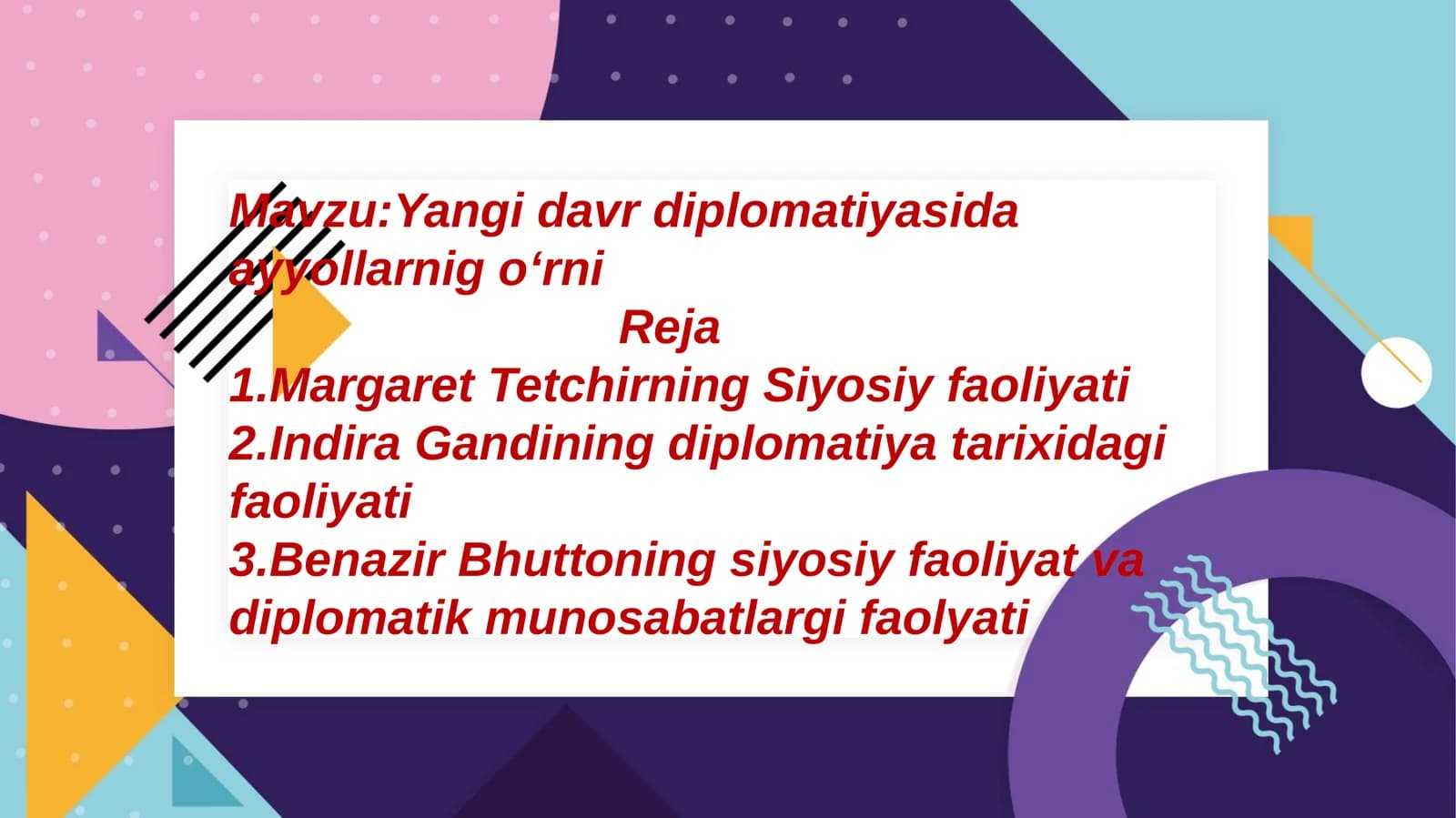 Mavzu:Yangi davr diplomatiyasida ayyollarnig o‘rni

Reja

1.Margaret Tetchirning Siyosiy faoliyati
2.Indira Gandining diplomatiya tarixidagi faoliyati
3.Benazir Bhuttoning siyosiy faoliyat va diplomatik munosabatlargi faolyati